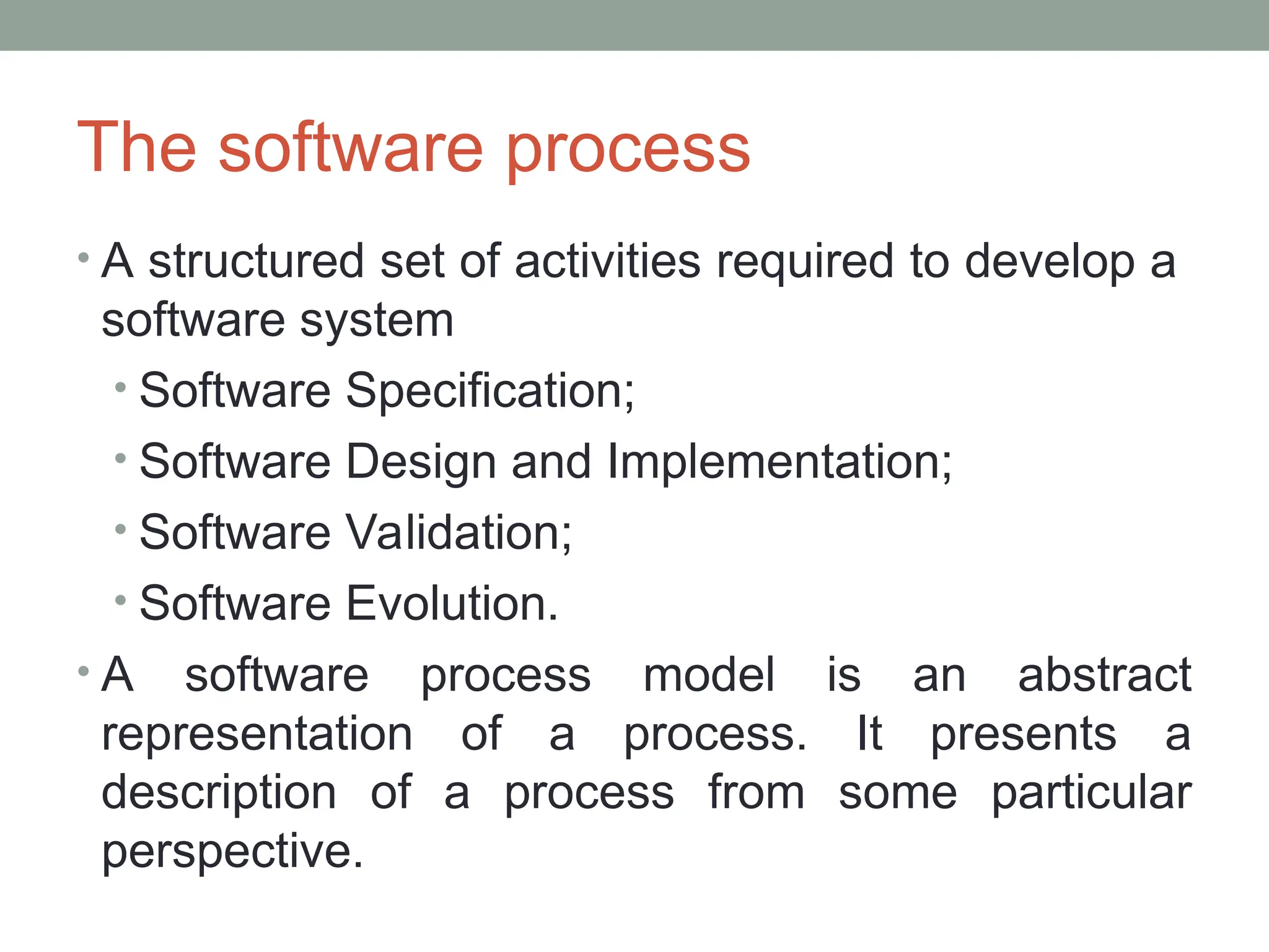 The software process

• A structured set of activities required to develop a software system
  • Software Specification;
  • Software Design and Implementation;
  • Software Validation;
  • Software Evolution.
• A software process model is an abstract representation of a process. It presents a description of a process from some particular perspective.